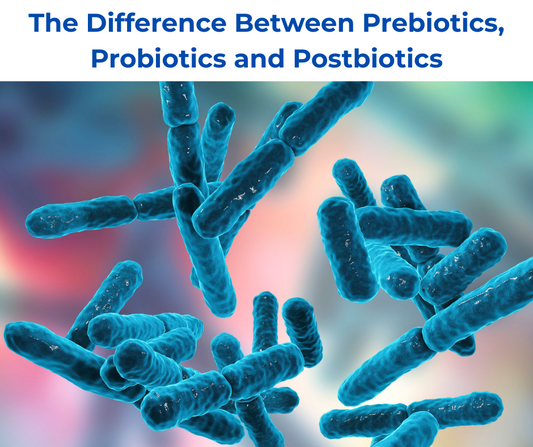 The Difference Between Prebiotics, Probiotics and Postbiotics